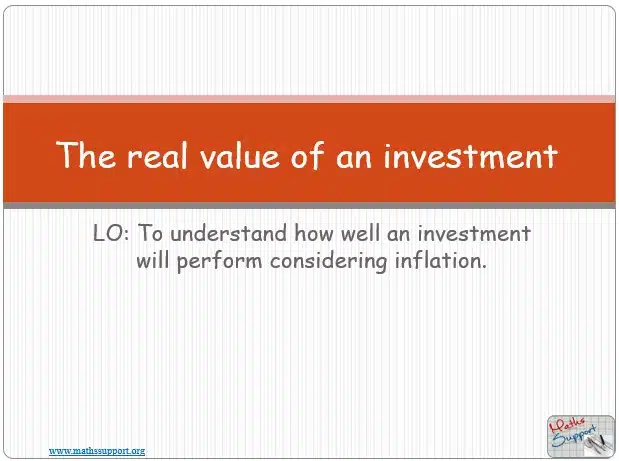 The real value of an investment

LO: To understand how well an investment will perform considering inflation.

www.mathssupport.org

Maths Support